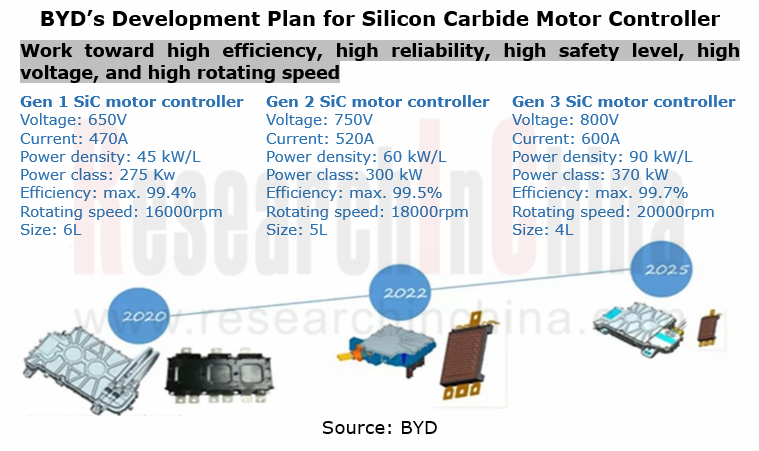 BYD's Development Plan for Silicon Carbide Motor Controller

Work toward high efficiency, high reliability, high safety level, high voltage, and high rotating speed

Gen 1 SiC motor controller
Voltage: 650V
Current: 470A
Power density: 45 kW/L
Power class: 275 Kw
Efficiency: max. 99.4%
Rotating speed: 16000rpm
Size: 6L

Gen 2 SiC motor controller
Voltage: 750V
Current: 520A
Power density: 60 kW/L
Power class: 300 kW
Efficiency: max. 99.5%
Rotating speed: 18000rpm
Size: 5L

Gen 3 SiC motor controller
Voltage: 800V
Current: 600A
Power density: 90 kW/L
Power class: 370 kW
Efficiency: max. 99.7%
Rotating speed: 20000rpm
Size: 4L

ResearchInChina
www.researchinchina.com

2020

2022

2025

Source: BYD